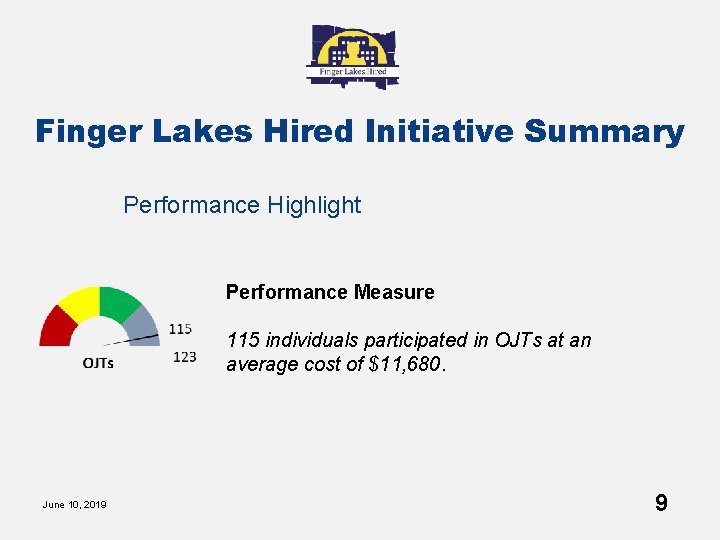 Finger Lakes Hired

Finger Lakes Hired Initiative Summary

Performance Highlight

115

OJTs

123

Performance Measure

115 individuals participated in OJTs at an average cost of $11,680.

June 10, 2019

9